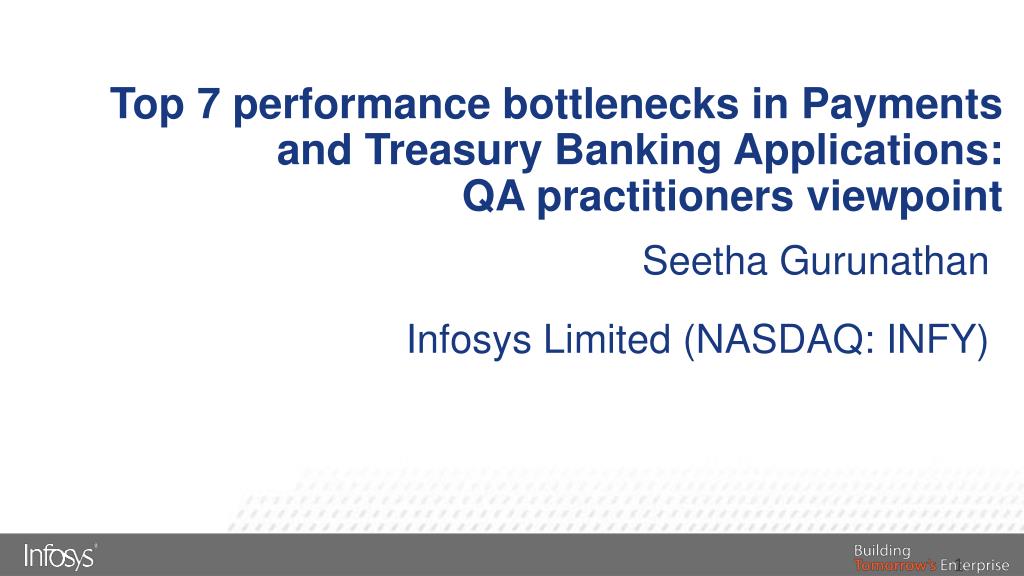 Top 7 performance bottlenecks in Payments and Treasury Banking Applications: QA practitioners viewpoint

Seetha Gurunathan

Infosys Limited (NASDAQ: INFY)

Infosys®

Building Tomorrow's Enterprise

1